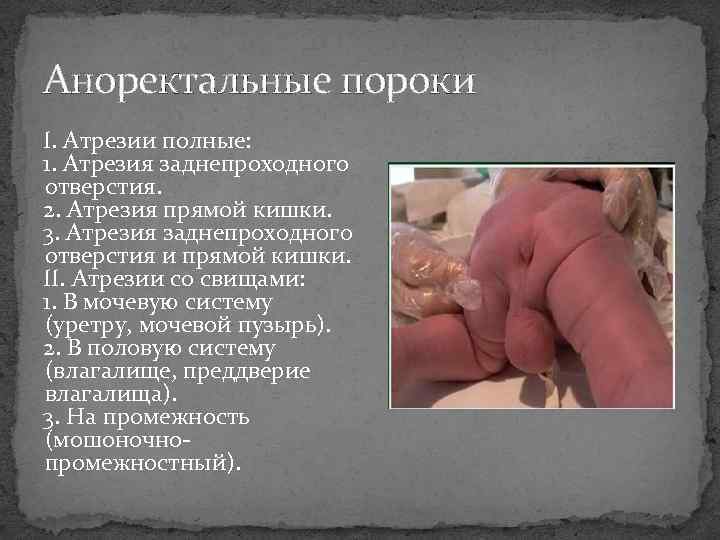 Аноректальные пороки

I. Атрезии полные:
1. Атрезия заднепроходного отверстия.
2. Атрезия прямой кишки.
3. Атрезия заднепроходного отверстия и прямой кишки.
II. Атрезии со свищами:
1. В мочевую систему (уретру, мочевой пузырь).
2. В половую систему (влагалище, преддверие влагалища).
3. На промежность (мошоночно-промежностный).